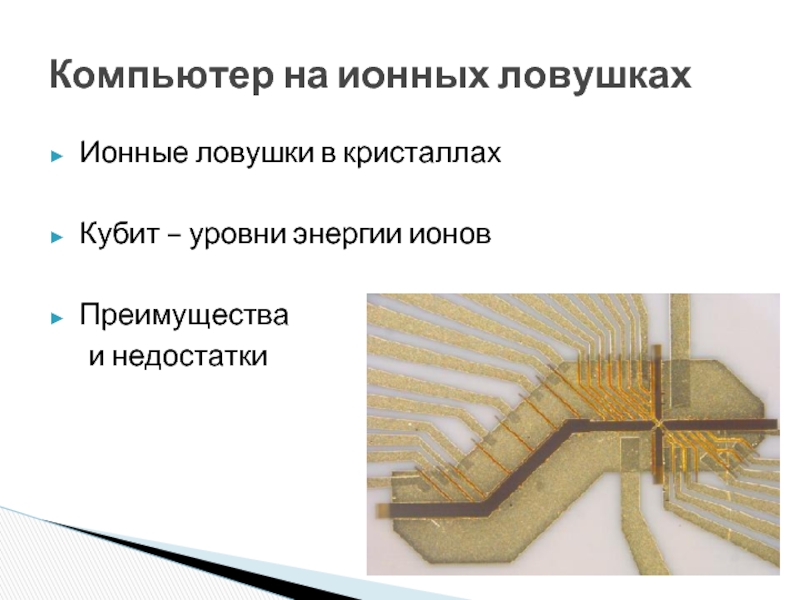 Компьютер на ионных ловушках

► Ионные ловушки в кристаллах

► Кубит – уровни энергии ионов

► Преимущества и недостатки